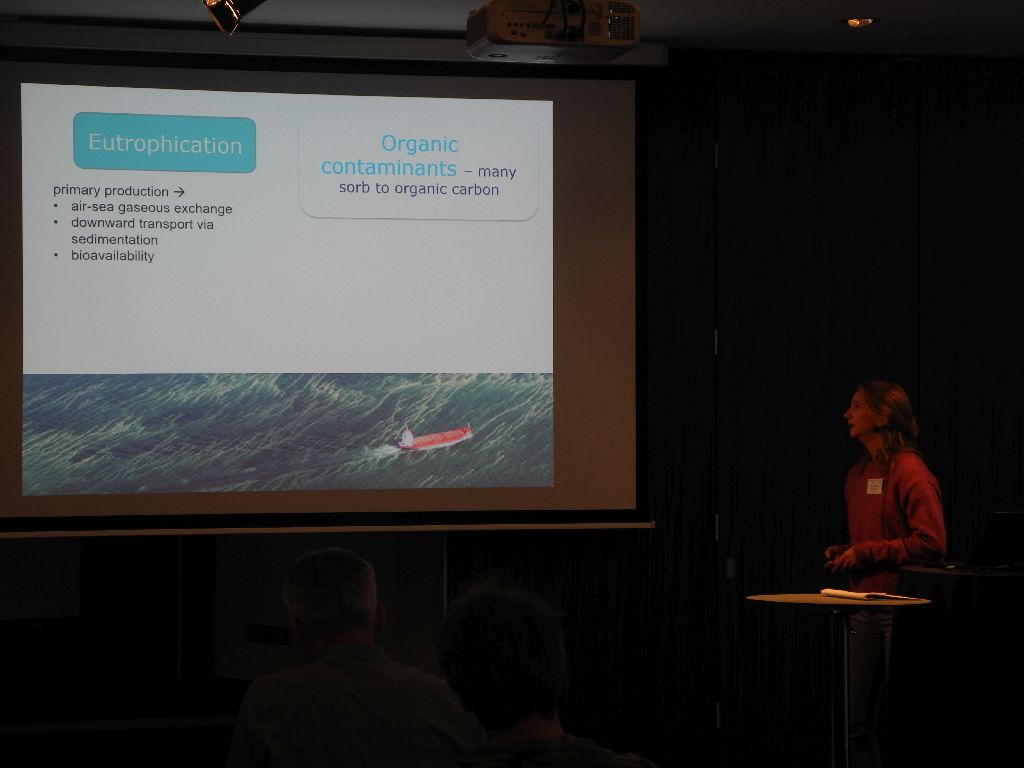 Eutrophication

primary production →
• air-sea gaseous exchange
• downward transport via sedimentation
• bioavailability

Organic contaminants – many sorb to organic carbon